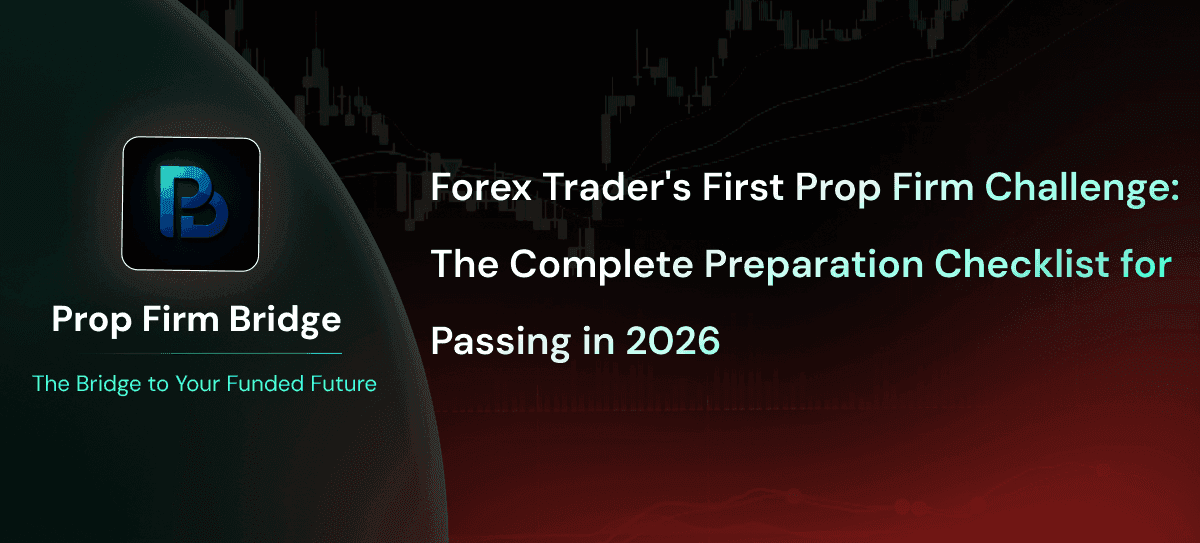 Prop Firm Bridge

The Bridge to Your Funded Future

Forex Trader's First Prop Firm Challenge: The Complete Preparation Checklist for Passing in 2026